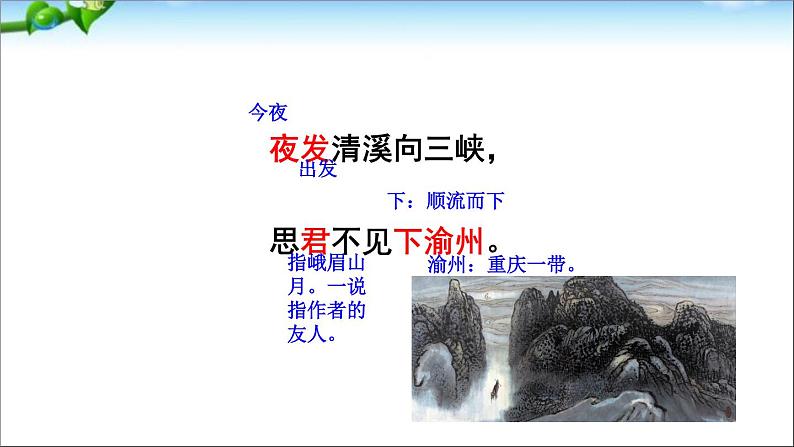 今夜

夜发清溪向三峡，

出发

下：顺流而下

思君不见下渝州。

指峨眉山月。一说指作者的友人。

渝州：重庆一带。